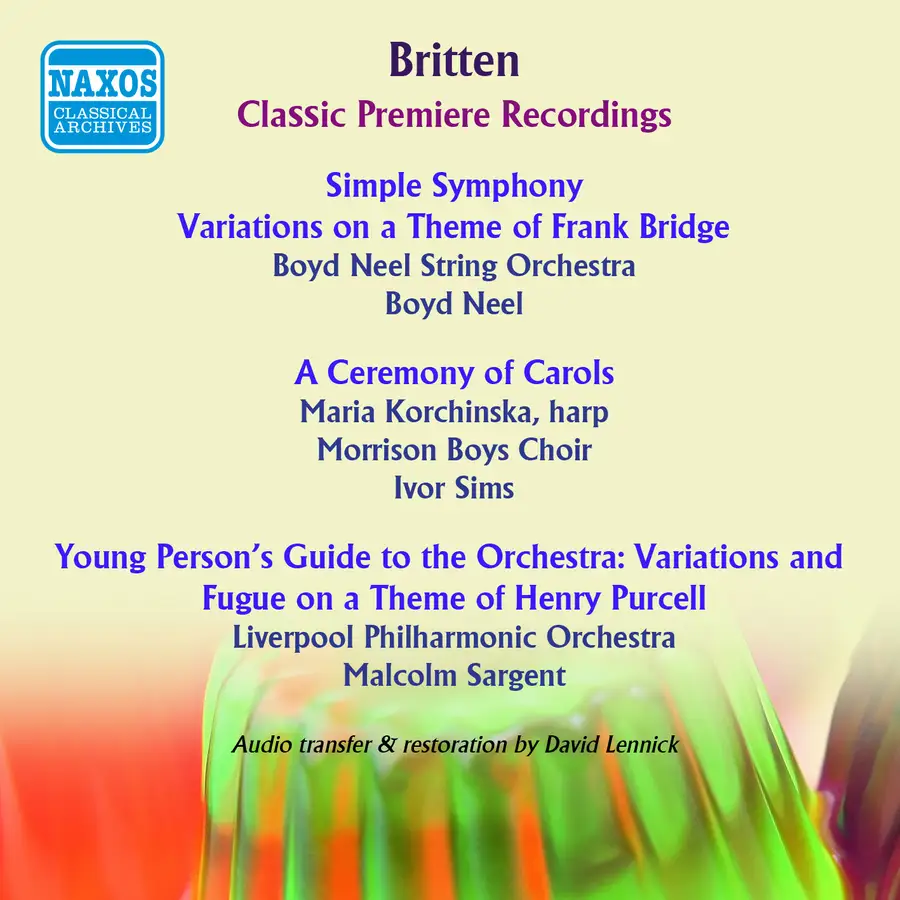 NAXOS
CLASSICAL ARCHIVES

Britten
Classic Premiere Recordings

Simple Symphony
Variations on a Theme of Frank Bridge
Boyd Neel String Orchestra
Boyd Neel

A Ceremony of Carols
Maria Korchinska, harp
Morrison Boys Choir
Ivor Sims

Young Person's Guide to the Orchestra: Variations and Fugue on a Theme of Henry Purcell
Liverpool Philharmonic Orchestra
Malcolm Sargent

Audio transfer & restoration by David Lennick